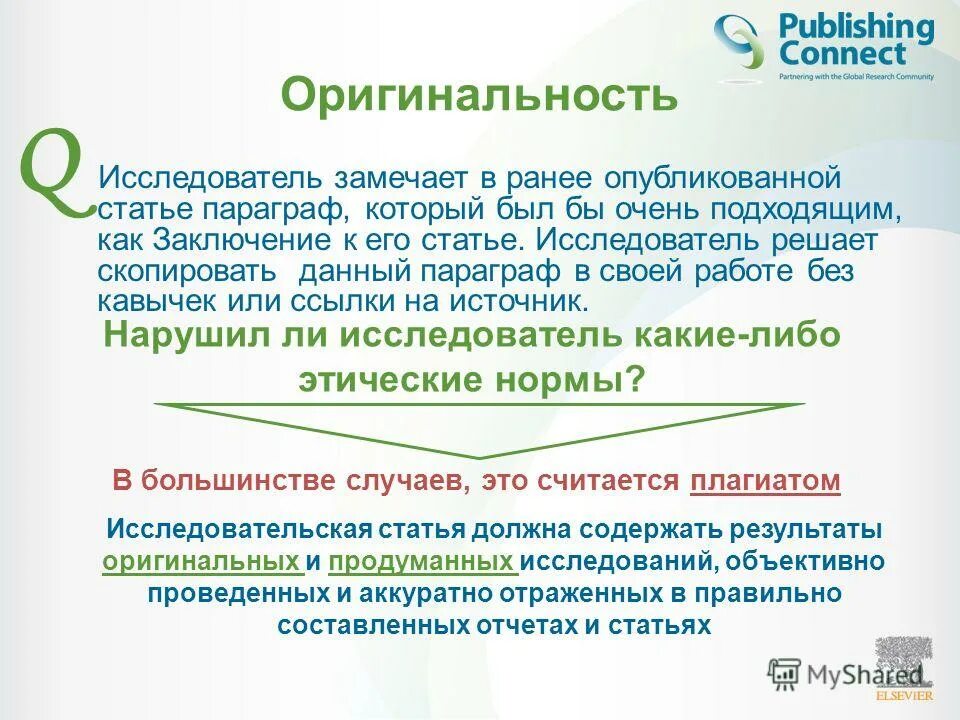 Publishing Connect
Partnering with the Global Research Community

Оригинальность

Q Исследователь замечает в ранее опубликованной статье параграф, который был бы очень подходящим, как Заключение к его статье. Исследователь решает скопировать данный параграф в своей работе без кавычек или ссылки на источник.

Нарушил ли исследователь какие-либо этические нормы?

В большинстве случаев, это считается плагиатом

Исследовательская статья должна содержать результаты оригинальных и продуманных исследований, объективно проведенных и аккуратно отраженных в правильно составленных отчетах и статьях

MyShared

ELSEVIER